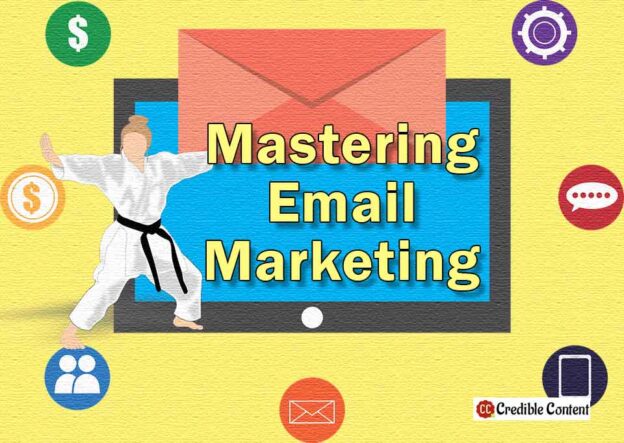 $

$

Mastering Email Marketing

CC Credible Content